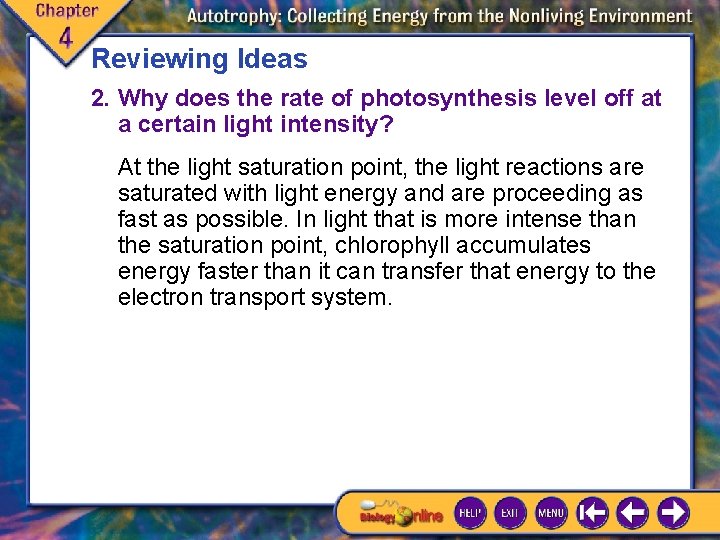 Chapter 4

Autotrophy: Collecting Energy from the Nonliving Environment

Reviewing Ideas

2. Why does the rate of photosynthesis level off at a certain light intensity?

At the light saturation point, the light reactions are saturated with light energy and are proceeding as fast as possible. In light that is more intense than the saturation point, chlorophyll accumulates energy faster than it can transfer that energy to the electron transport system.

Biology Online

HELP

EXIT

MENU